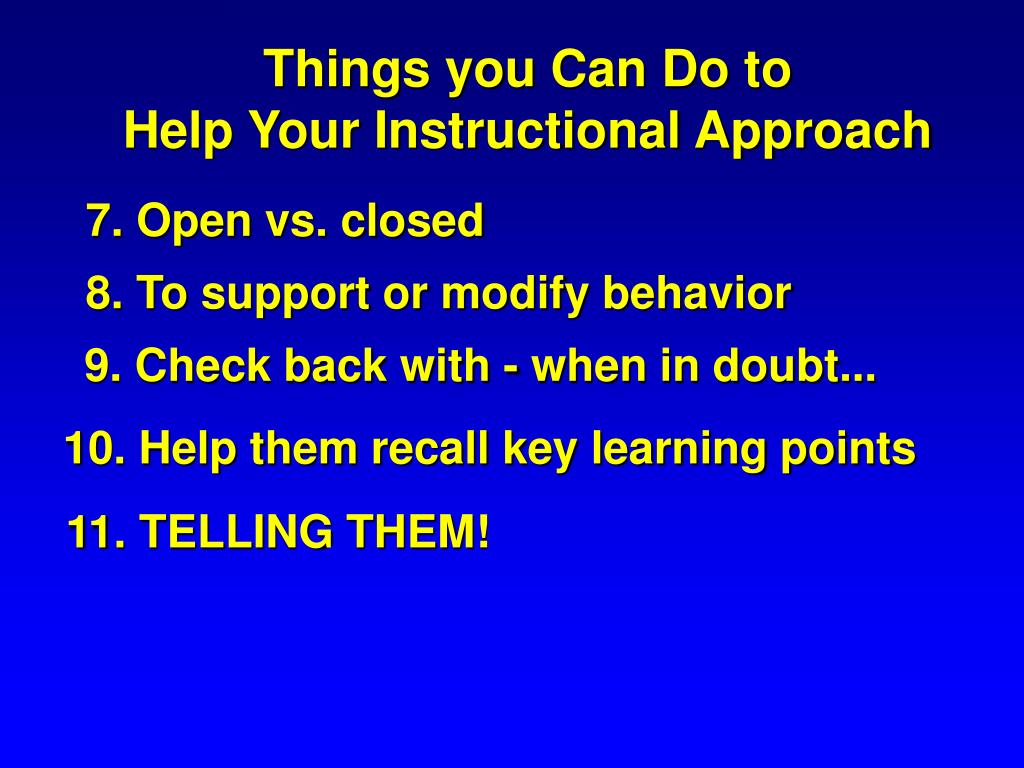 Things you Can Do to
Help Your Instructional Approach

7. Open vs. closed

8. To support or modify behavior

9. Check back with - when in doubt...

10. Help them recall key learning points

11. TELLING THEM!